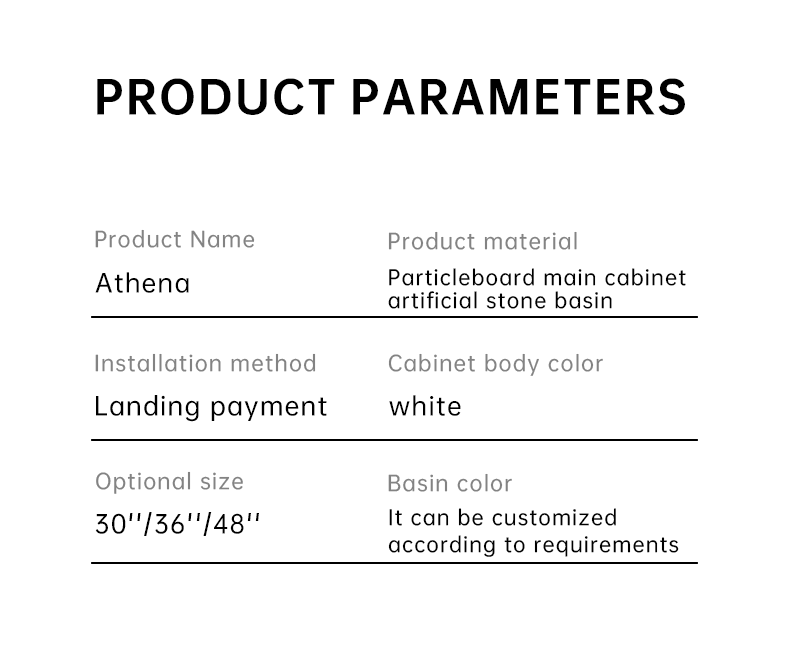 PRODUCT PARAMETERS

Product Name
Athena

Product material
Particleboard main cabinet artificial stone basin

Installation method
Landing payment

Cabinet body color
white

Optional size
30''/36''/48''

Basin color
It can be customized according to requirements